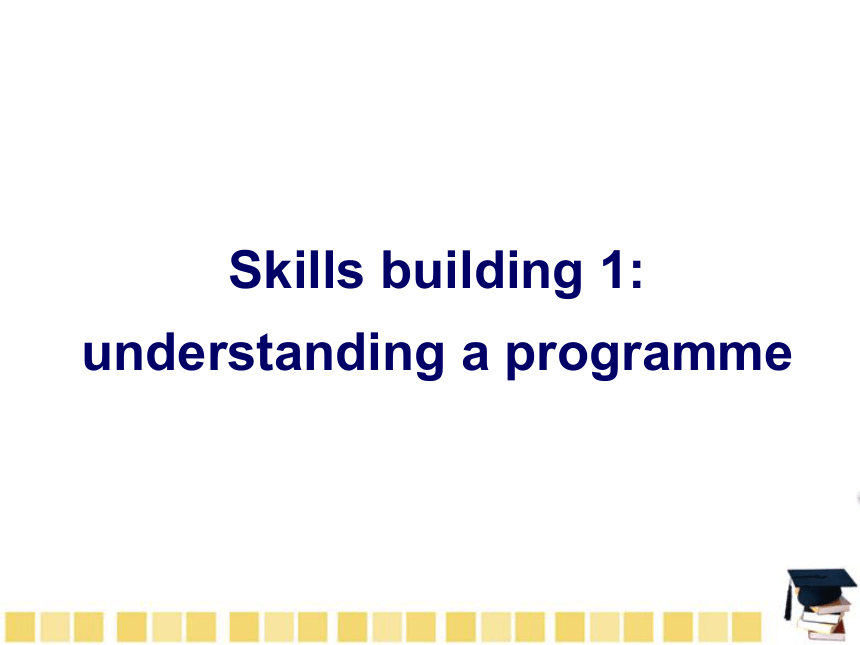 Skills building 1:
understanding a programme